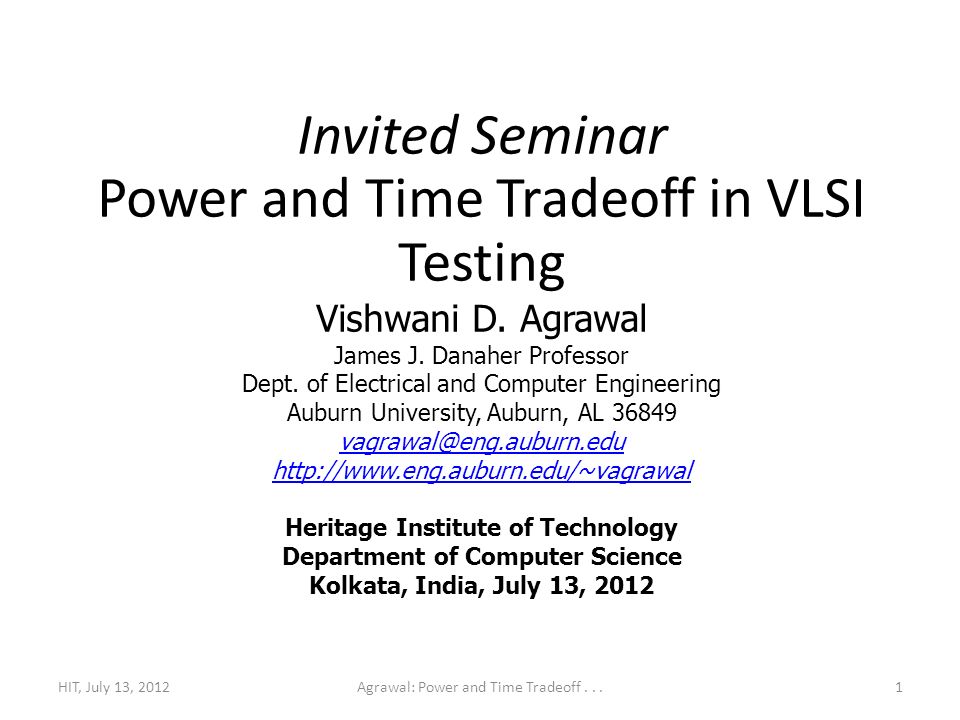 Invited Seminar
Power and Time Tradeoff in VLSI Testing

Vishwani D. Agrawal
James J. Danaher Professor
Dept. of Electrical and Computer Engineering
Auburn University, Auburn, AL 36849
vagrawal@eng.auburn.edu
http://www.eng.auburn.edu/~vagrawal

Heritage Institute of Technology
Department of Computer Science
Kolkata, India, July 13, 2012

HIT, July 13, 2012 Agrawal: Power and Time Tradeoff . . . 1